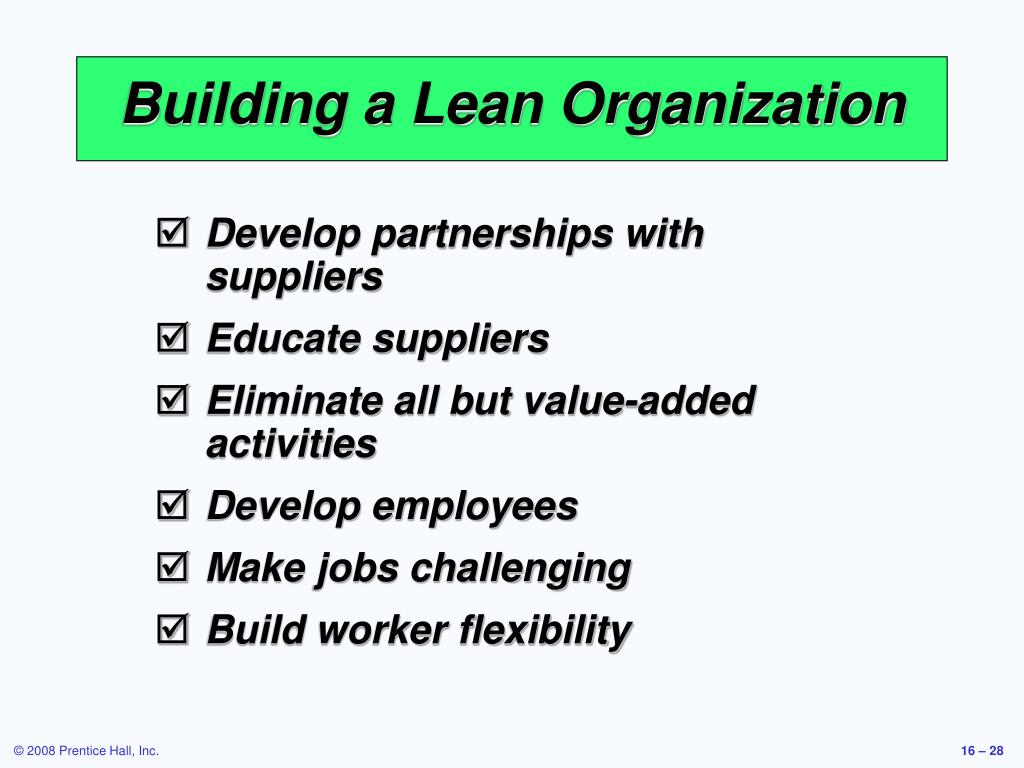 Building a Lean Organization

☑ Develop partnerships with suppliers
☑ Educate suppliers
☑ Eliminate all but value-added activities
☑ Develop employees
☑ Make jobs challenging
☑ Build worker flexibility

© 2008 Prentice Hall, Inc.

16 – 28